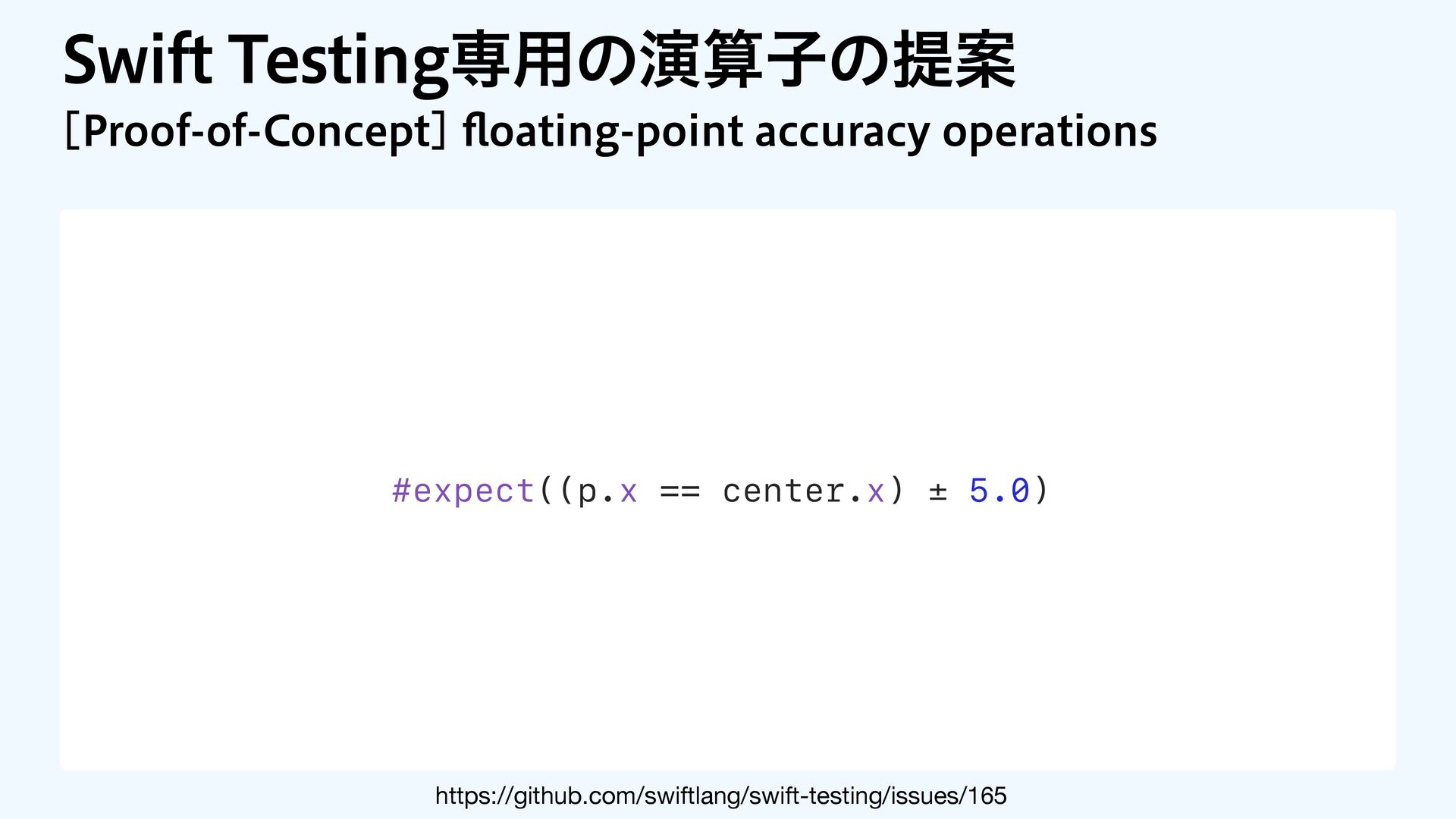 Swift Testing専用の演算子の提案

[Proof-of-Concept] floating-point accuracy operations

#expect((p.x == center.x) ± 5.0)

https://github.com/swiftlang/swift-testing/issues/165